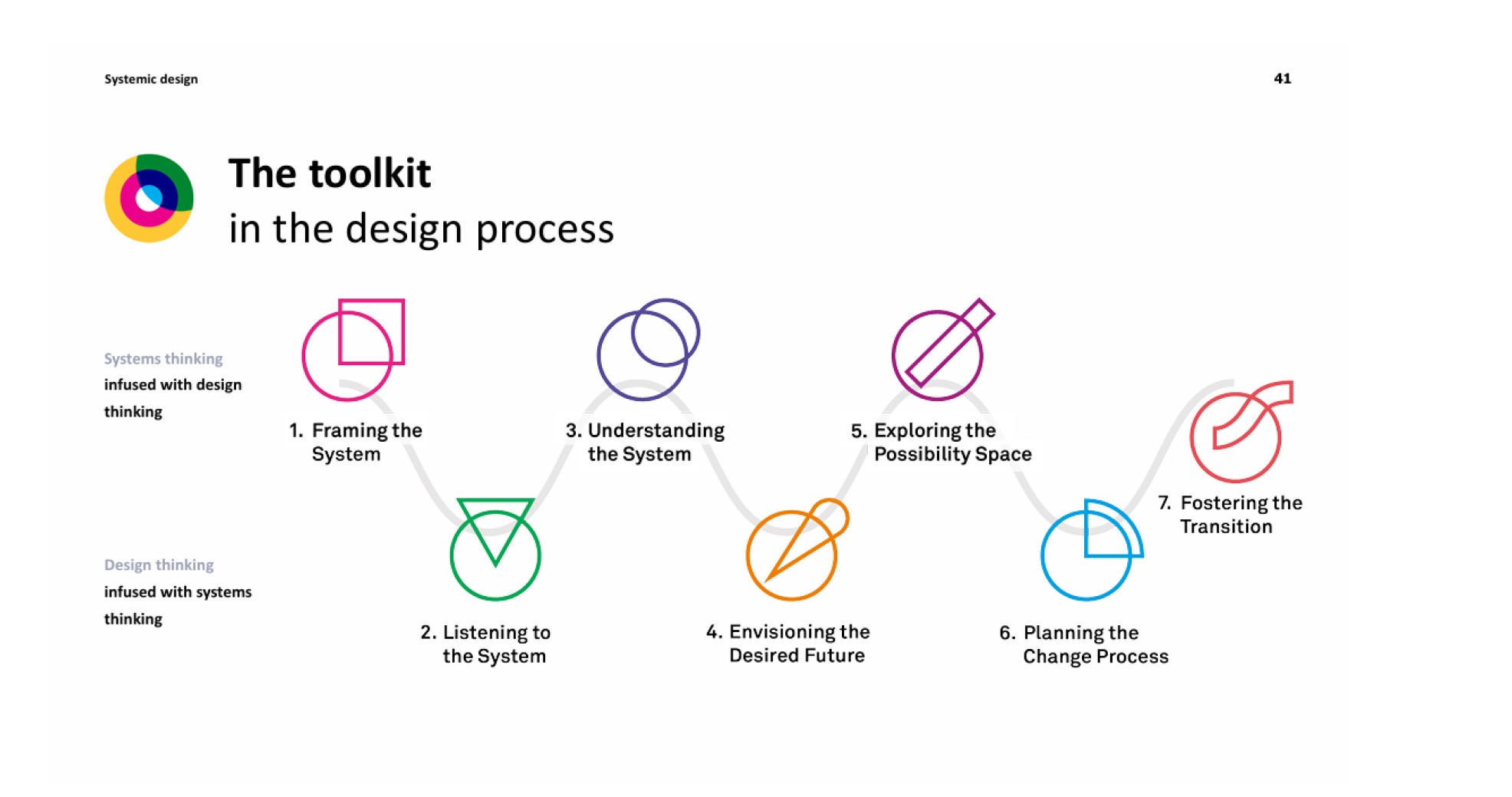 Systemic design

41

The toolkit
in the design process

Systems thinking infused with design thinking

Design thinking infused with systems thinking

1. Framing the System

2. Listening to the System

3. Understanding the System

4. Envisioning the Desired Future

5. Exploring the Possibility Space

6. Planning the Change Process

7. Fostering the Transition